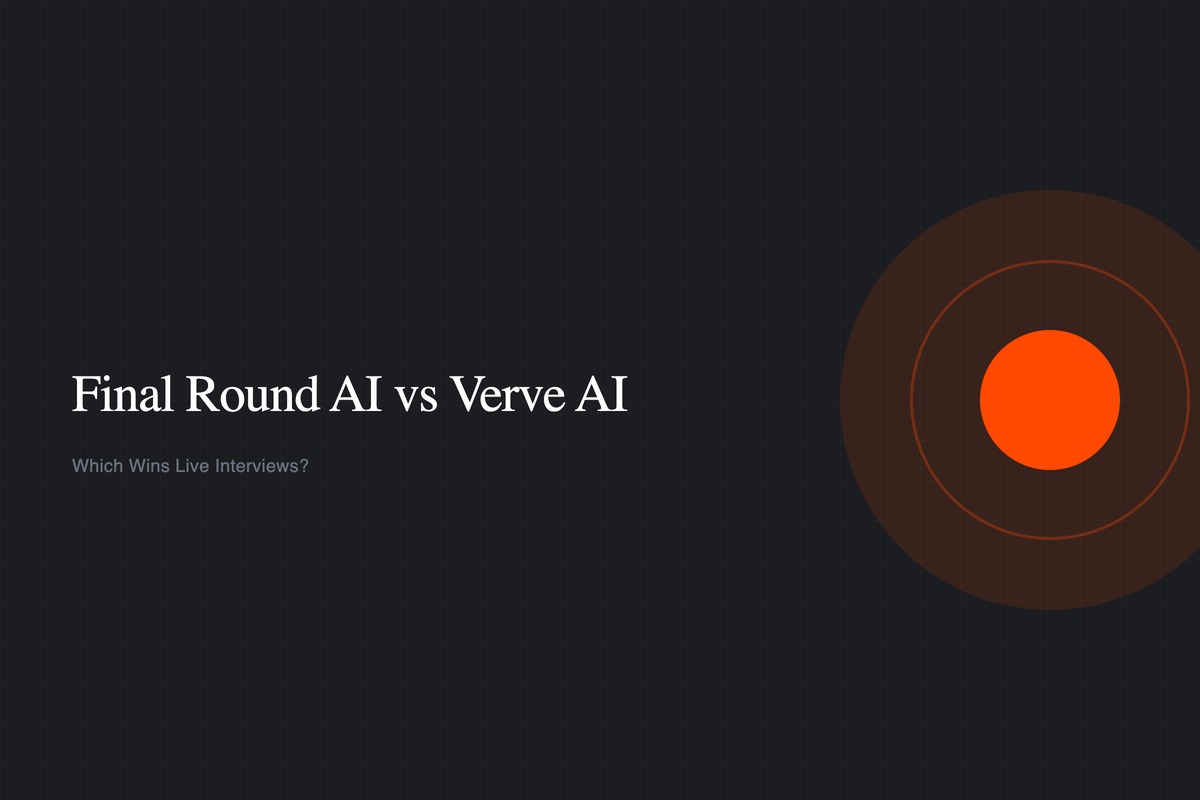 Final Round AI vs Verve AI

Which Wins Live Interviews?